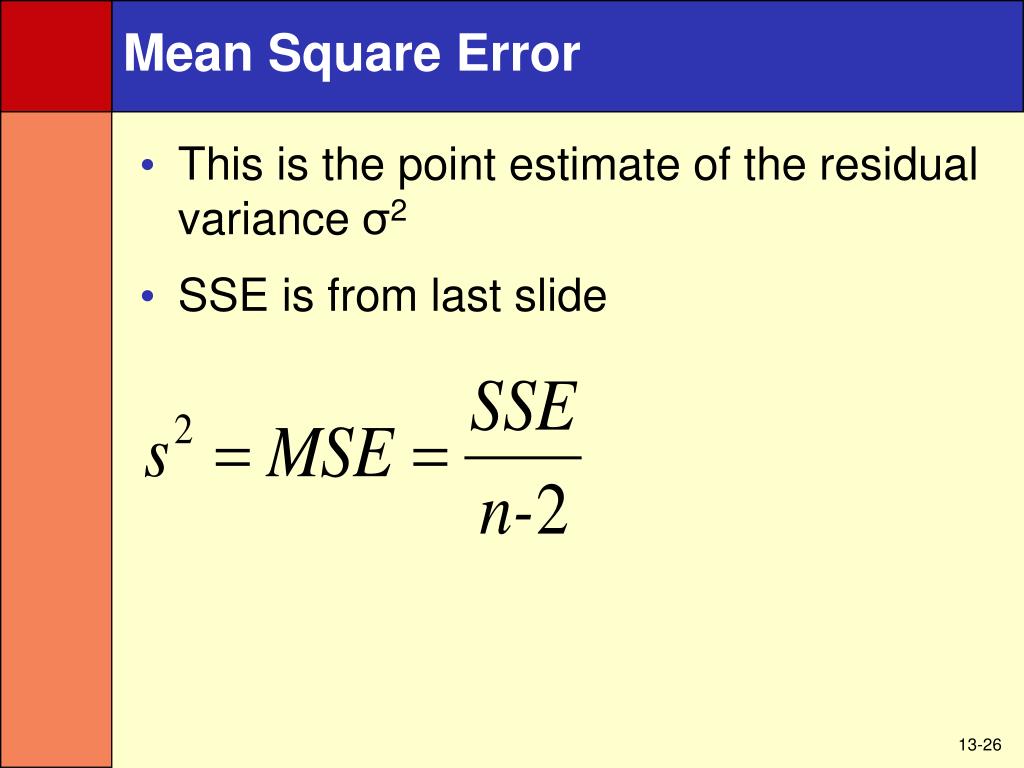 Mean Square Error

• This is the point estimate of the residual variance $\sigma^2$

• SSE is from last slide

$s^2 = MSE = \frac{SSE}{n-2}$

13-26